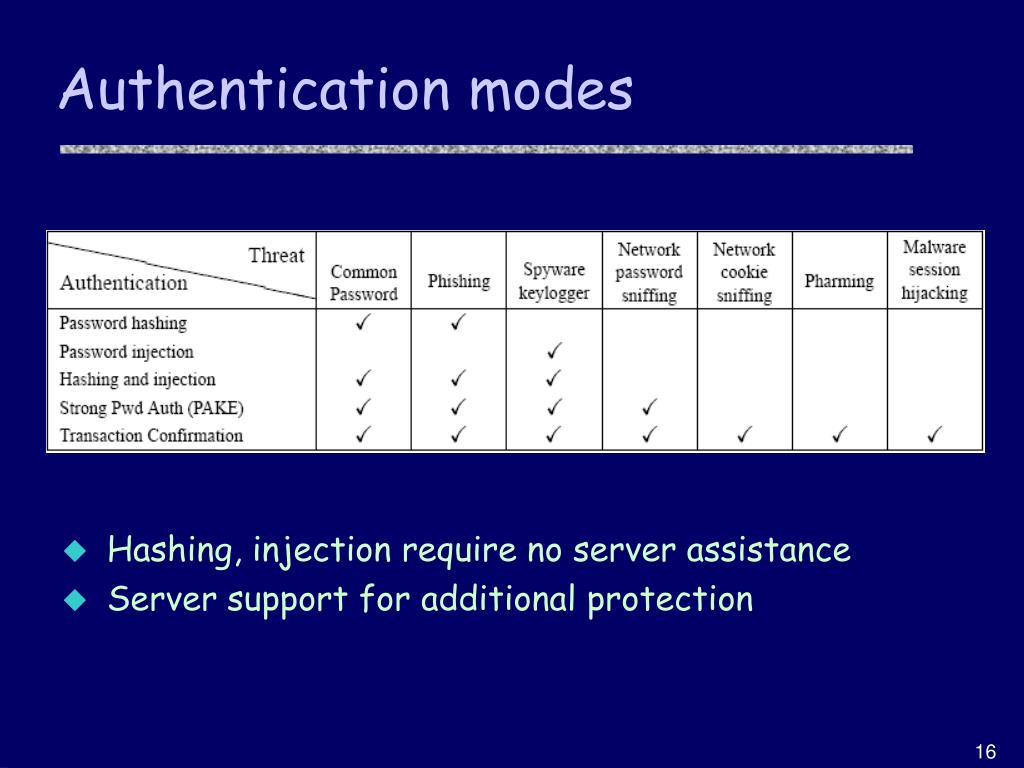 Authentication modes

| Threat / Authentication | Common Password | Phishing | Spyware keylogger | Network password sniffing | Network cookie sniffing | Pharming | Malware session hijacking |
|---|---|---|---|---|---|---|---|
| Password hashing | ✓ | ✓ | | | | | |
| Password injection | | | ✓ | | | | |
| Hashing and injection | ✓ | ✓ | ✓ | | | | |
| Strong Pwd Auth (PAKE) | ✓ | ✓ | ✓ | ✓ | | | |
| Transaction Confirmation | ✓ | ✓ | ✓ | ✓ | ✓ | ✓ | ✓ |

Hashing, injection require no server assistance
Server support for additional protection

16